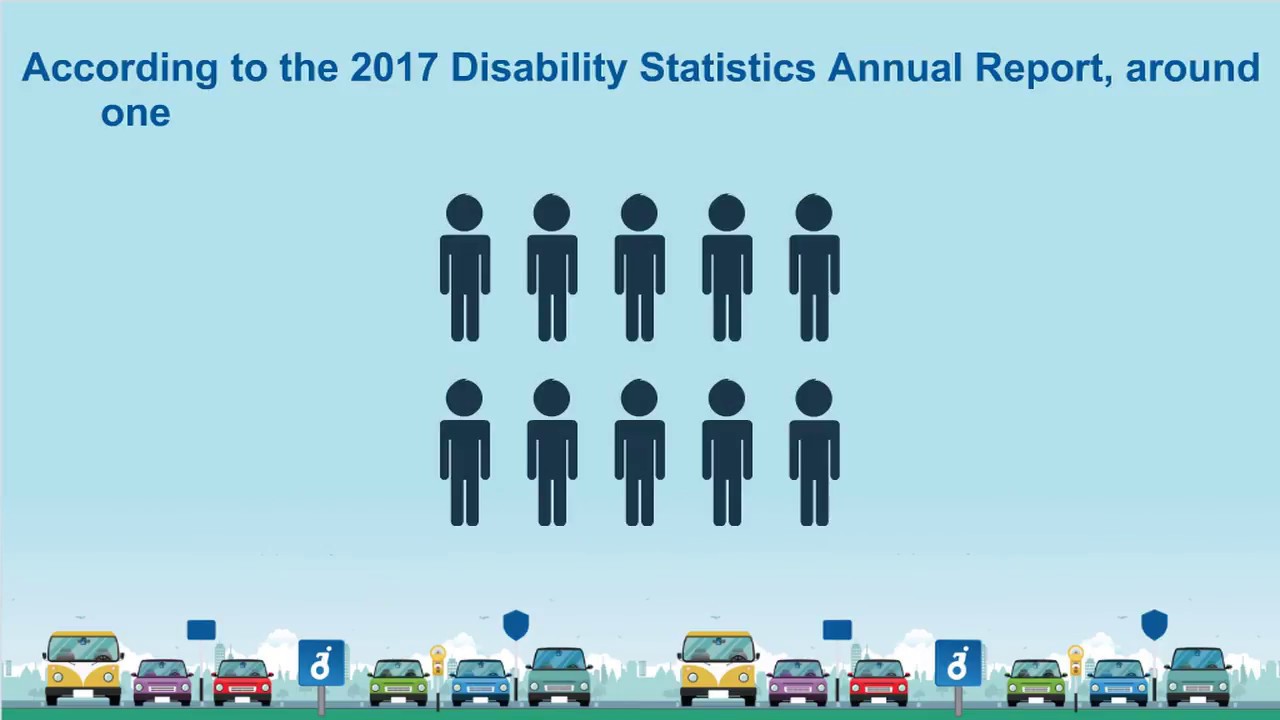 According to the 2017 Disability Statistics Annual Report, around one